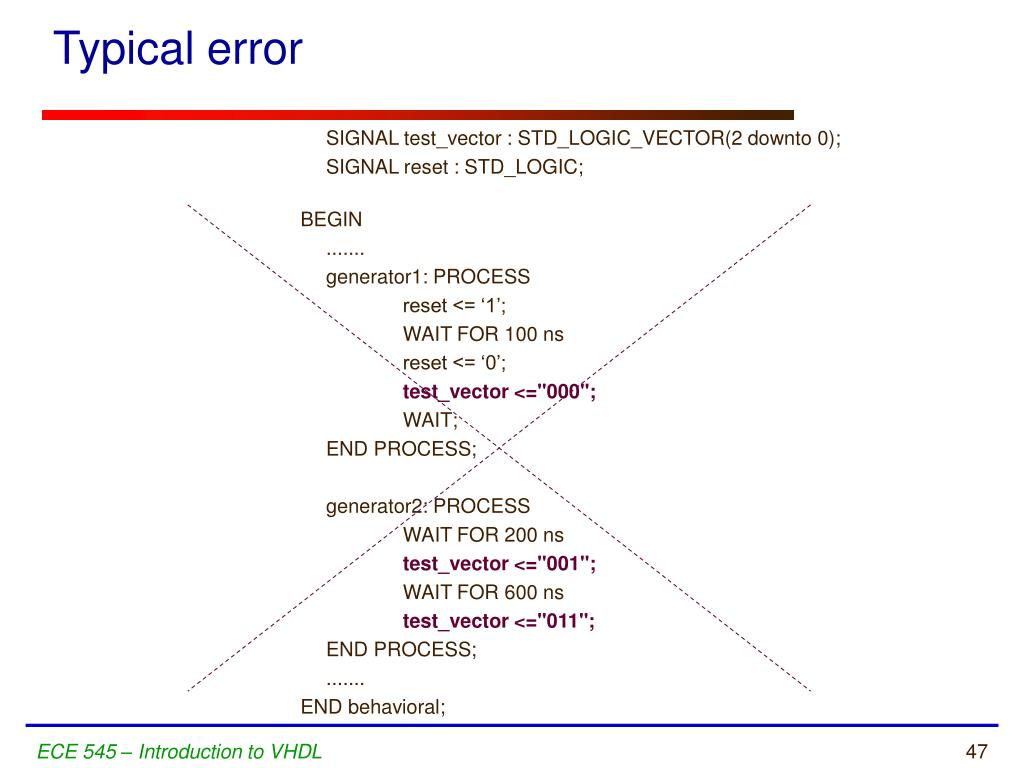 Typical error

SIGNAL test_vector : STD_LOGIC_VECTOR(2 downto 0);
SIGNAL reset : STD_LOGIC;

BEGIN
.......
generator1: PROCESS
reset <= ‘1’;
WAIT FOR 100 ns
reset <= ‘0’;
test_vector <="000";
WAIT;
END PROCESS;

generator2: PROCESS
WAIT FOR 200 ns
test_vector <="001";
WAIT FOR 600 ns
test_vector <="011";
END PROCESS;
.......
END behavioral;

ECE 545 – Introduction to VHDL

47